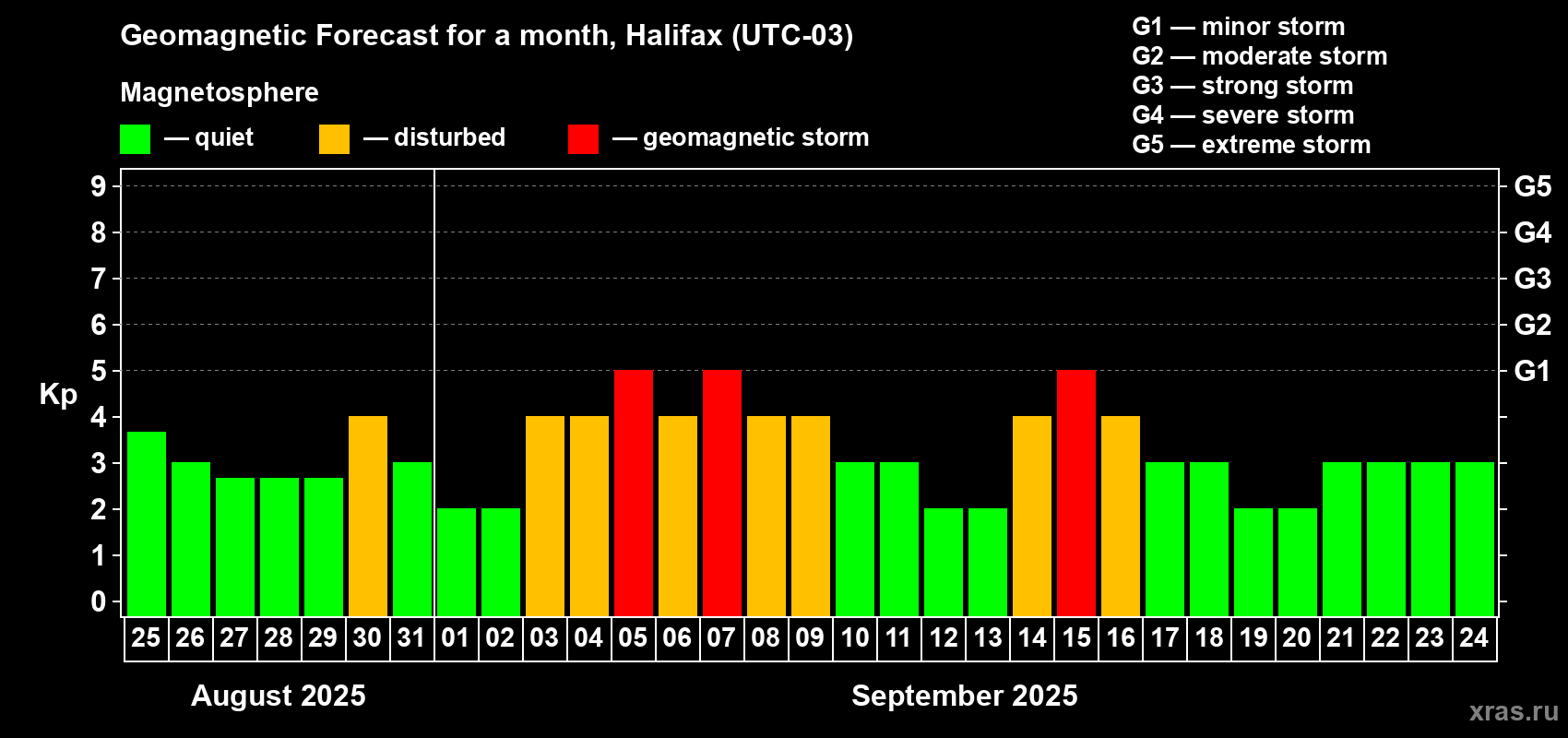 Geomagnetic Forecast for a month, Halifax (UTC-03)

Magnetosphere

— quiet — disturbed — geomagnetic storm

G1 — minor storm
G2 — moderate storm
G3 — strong storm
G4 — severe storm
G5 — extreme storm

Kp

9
8
7
6
5
4
3
2
1
0

G5
G4
G3
G2
G1

25 26 27 28 29 30 31 01 02 03 04 05 06 07 08 09 10 11 12 13 14 15 16 17 18 19 20 21 22 23 24

August 2025

September 2025

xras.ru